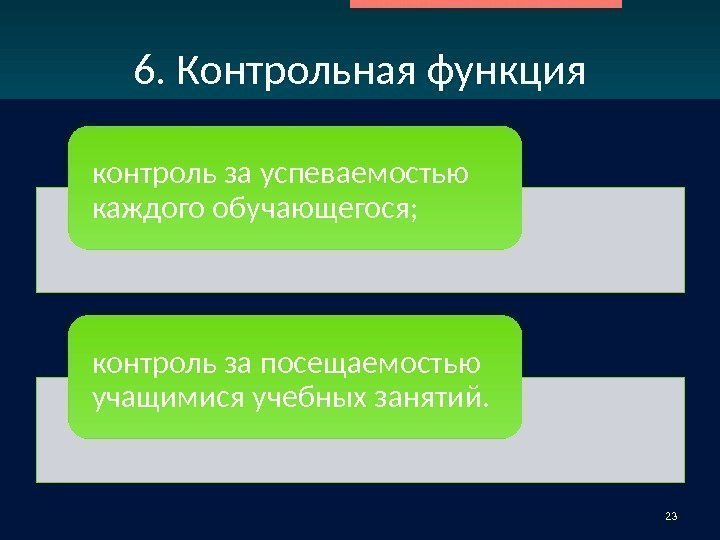 6. Контрольная функция

контроль за успеваемостью каждого обучающегося;

контроль за посещаемостью учащимися учебных занятий.

23